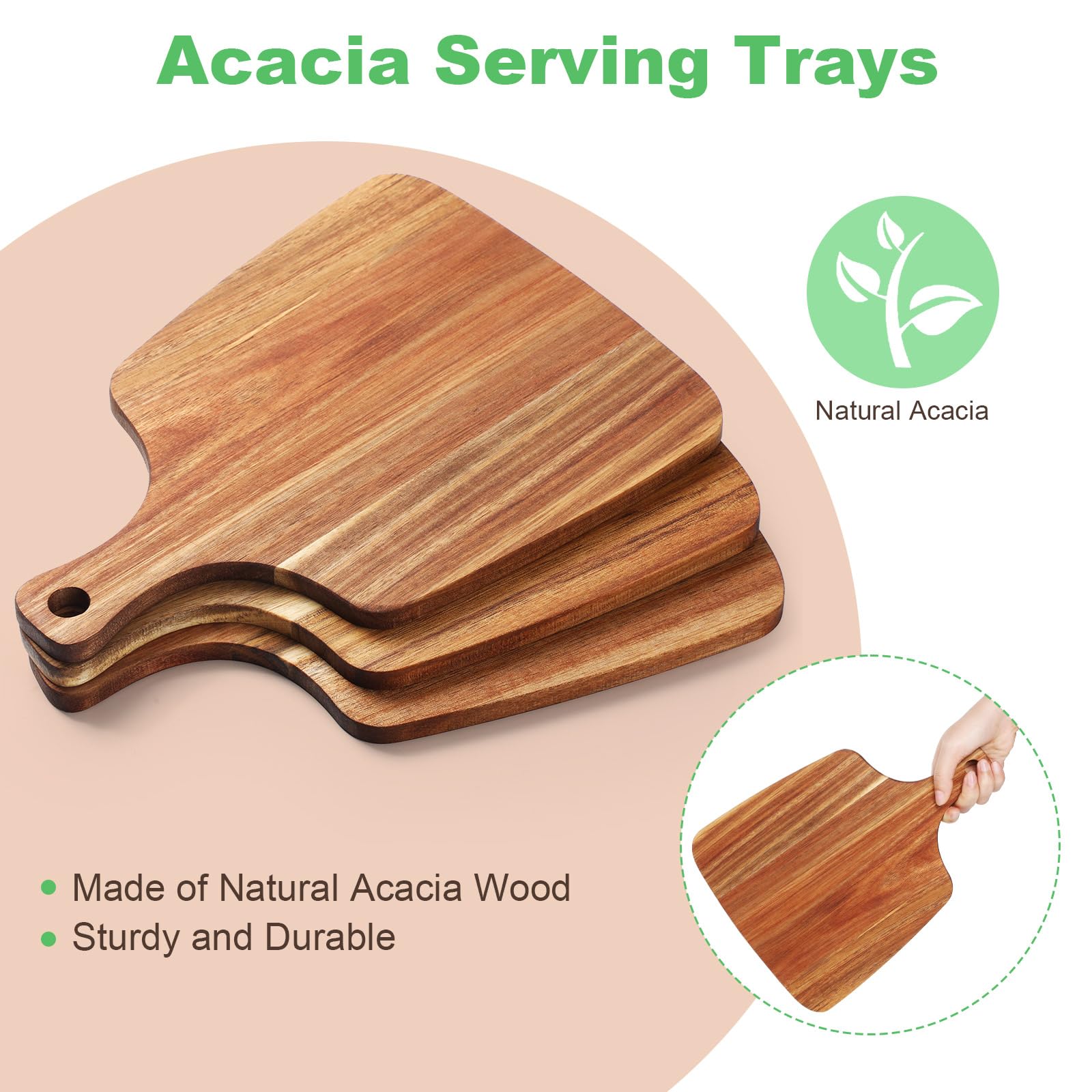 Acacia Serving Trays

Natural Acacia

• Made of Natural Acacia Wood
• Sturdy and Durable